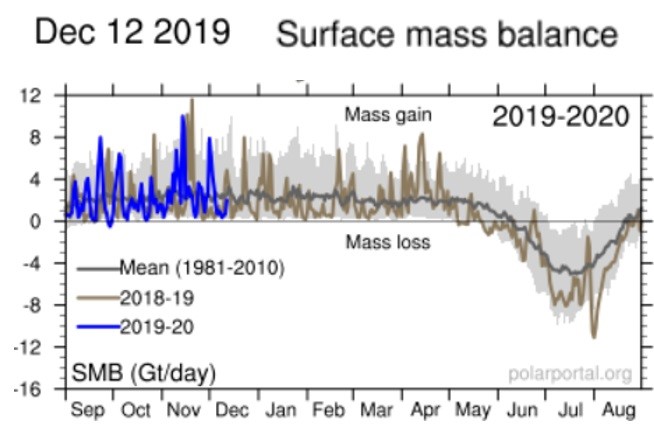 Dec 12 2019 Surface mass balance

12
8
4
0
-4
-8
-12
-16

Mass gain
2019-2020
Mass loss

Mean (1981-2010)
2018-19
2019-20

SMB (Gt/day)
polarportal.org

Sep Oct Nov Dec Jan Feb Mar Apr May Jun Jul Aug